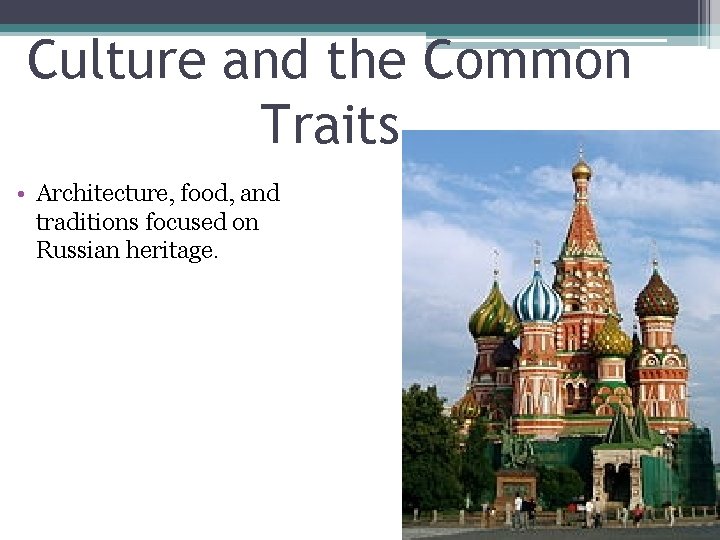 Culture and the Common Traits

• Architecture, food, and traditions focused on Russian heritage.